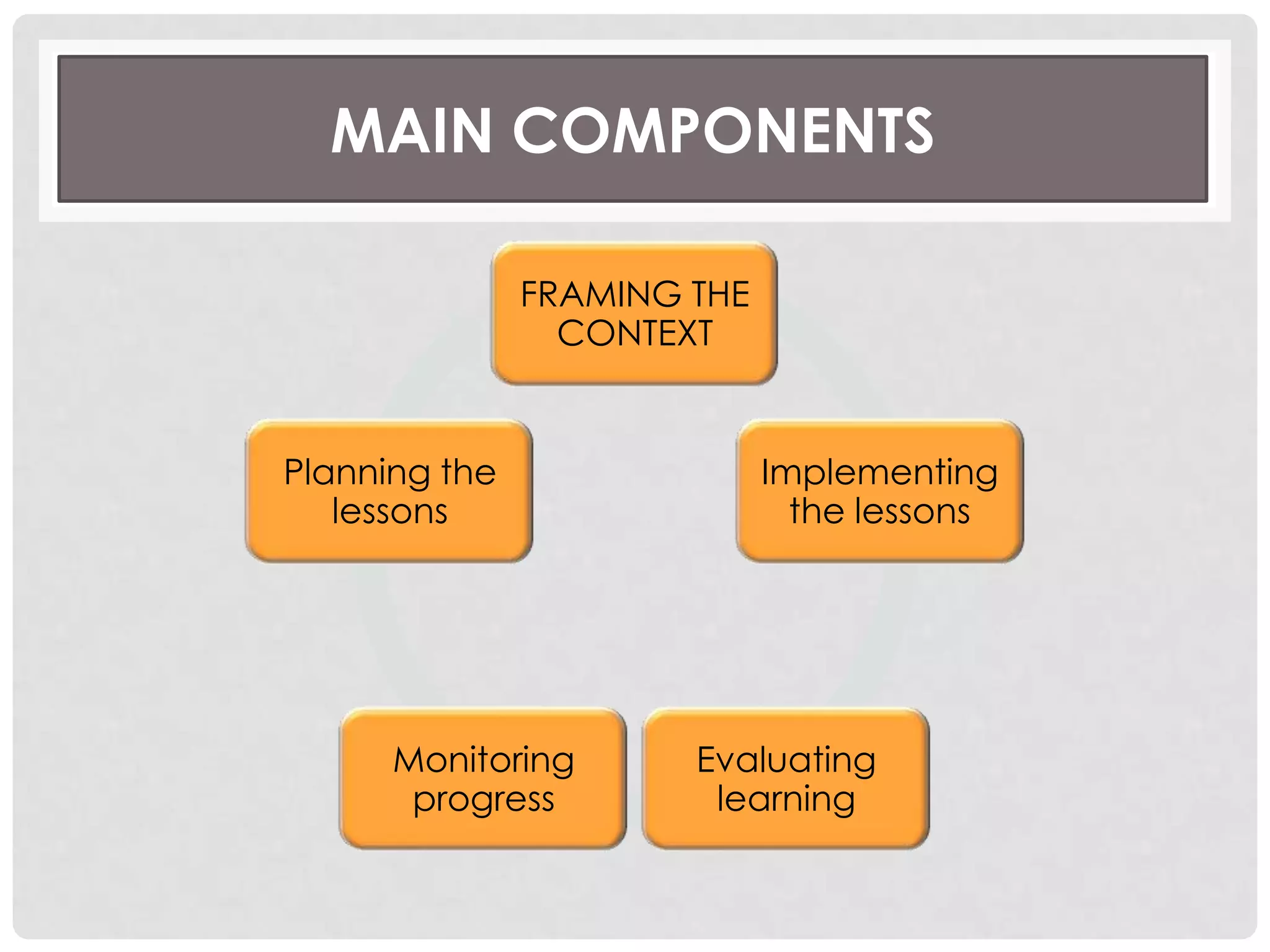 MAIN COMPONENTS

FRAMING THE CONTEXT

Planning the lessons

Implementing the lessons

Monitoring progress

Evaluating learning